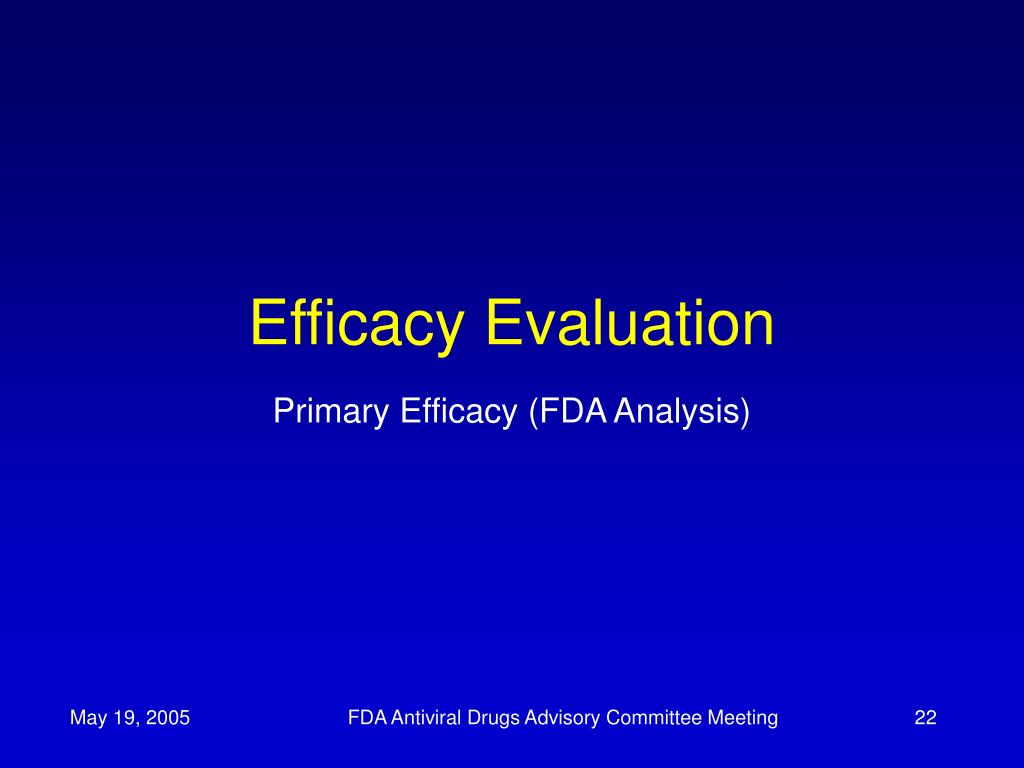 Efficacy Evaluation

Primary Efficacy (FDA Analysis)

May 19, 2005

FDA Antiviral Drugs Advisory Committee Meeting

22